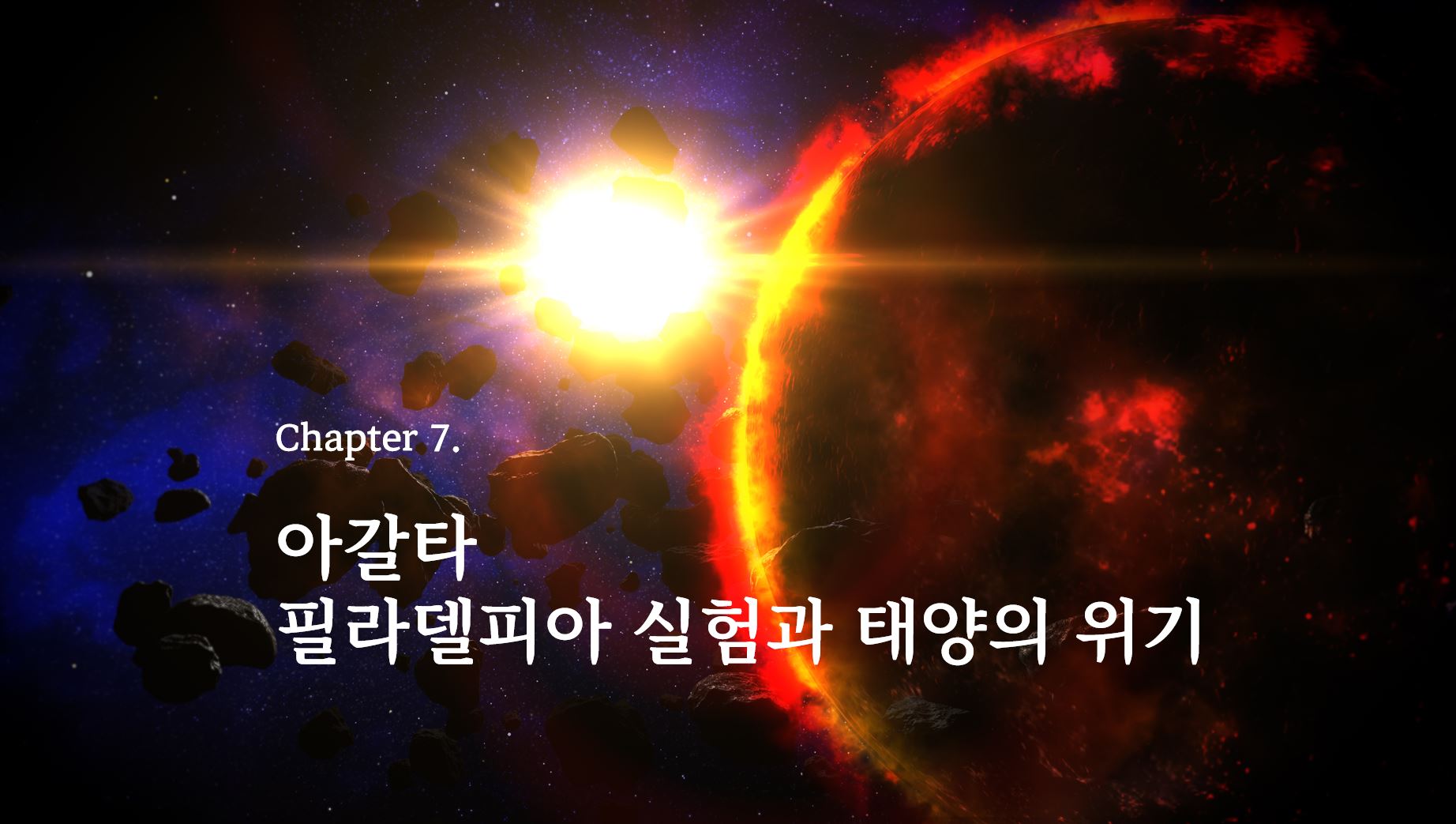 Chapter 7.

아갈타
필라델피아 실험과 태양의 위기